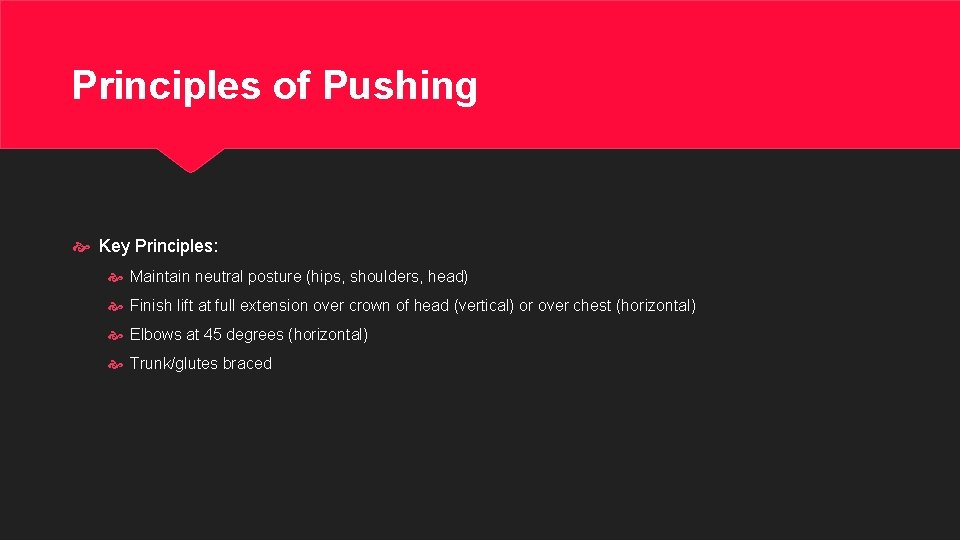 Principles of Pushing

Key Principles:

Maintain neutral posture (hips, shoulders, head)

Finish lift at full extension over crown of head (vertical) or over chest (horizontal)

Elbows at 45 degrees (horizontal)

Trunk/glutes braced